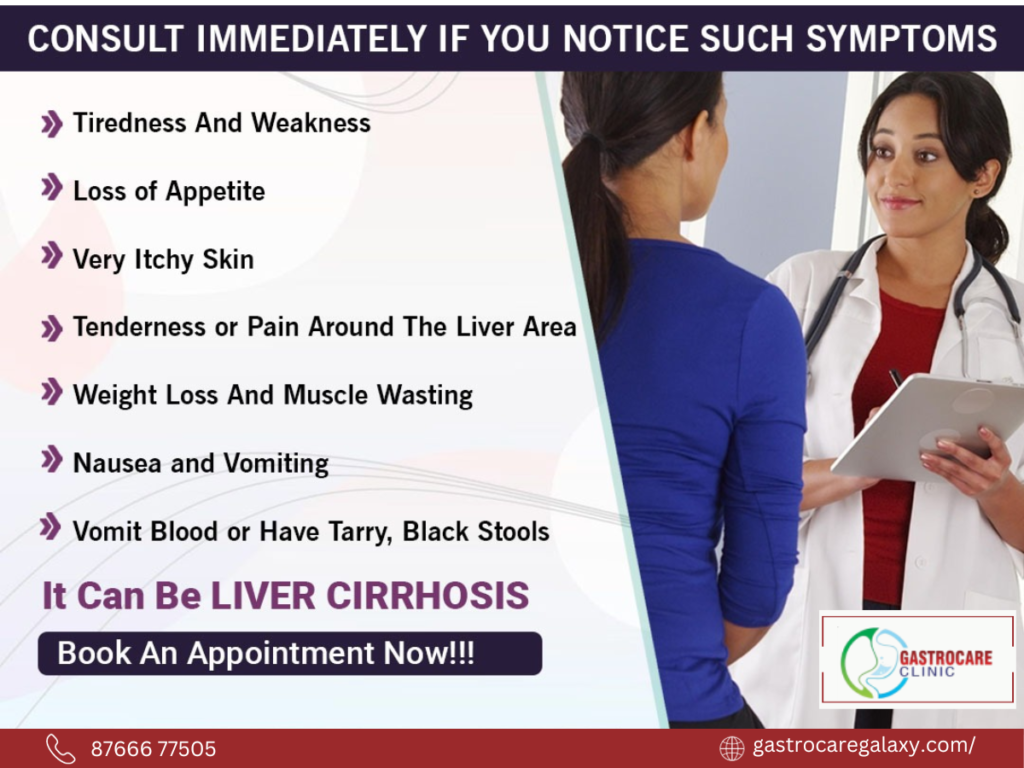 CONSULT IMMEDIATELY IF YOU NOTICE SUCH SYMPTOMS

Tiredness And Weakness

Loss of Appetite

Very Itchy Skin

Tenderness or Pain Around The Liver Area

Weight Loss And Muscle Wasting

Nausea and Vomiting

Vomit Blood or Have Tarry, Black Stools

It Can Be LIVER CIRRHOSIS

Book An Appointment Now!!!

GASTROCARE CLINIC

87666 77505

gastrocaregalaxy.com/